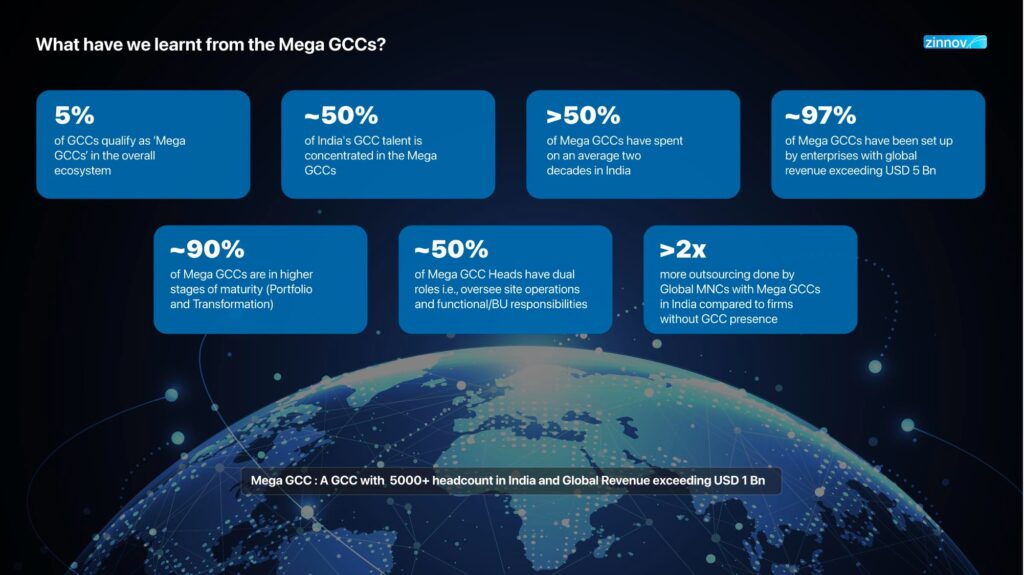 What have we learnt from the Mega GCCs?

zinnov

5%
of GCCs qualify as 'Mega GCCs' in the overall ecosystem

~50%
of India's GCC talent is concentrated in the Mega GCCs

>50%
of Mega GCCs have spent on an average two decades in India

~97%
of Mega GCCs have been set up by enterprises with global revenue exceeding USD 5 Bn

~90%
of Mega GCCs are in higher stages of maturity (Portfolio and Transformation)

~50%
of Mega GCC Heads have dual roles i.e., oversee site operations and functional/BU responsibilities

>2x
more outsourcing done by Global MNCs with Mega GCCs in India compared to firms without GCC presence

Mega GCC : A GCC with 5000+ headcount in India and Global Revenue exceeding USD 1 Bn